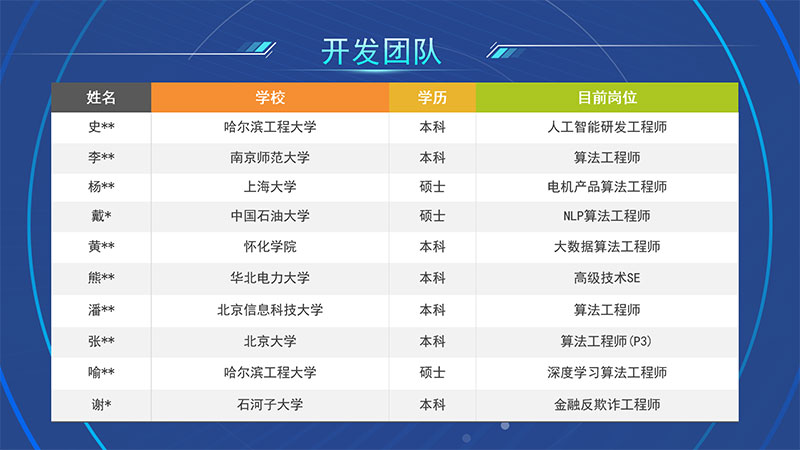 开发团队

| 姓名 | 学校 | 学历 | 目前岗位 |
|---|---|---|---|
| 史** | 哈尔滨工程大学 | 本科 | 人工智能研发工程师 |
| 李** | 南京师范大学 | 本科 | 算法工程师 |
| 杨** | 上海大学 | 硕士 | 电机产品算法工程师 |
| 戴* | 中国石油大学 | 硕士 | NLP算法工程师 |
| 黄** | 怀化学院 | 本科 | 大数据算法工程师 |
| 熊** | 华北电力大学 | 本科 | 高级技术SE |
| 潘** | 北京信息科技大学 | 本科 | 算法工程师 |
| 张** | 北京大学 | 本科 | 算法工程师(P3) |
| 喻** | 哈尔滨工程大学 | 硕士 | 深度学习算法工程师 |
| 谢* | 石河子大学 | 本科 | 金融反欺诈工程师 |